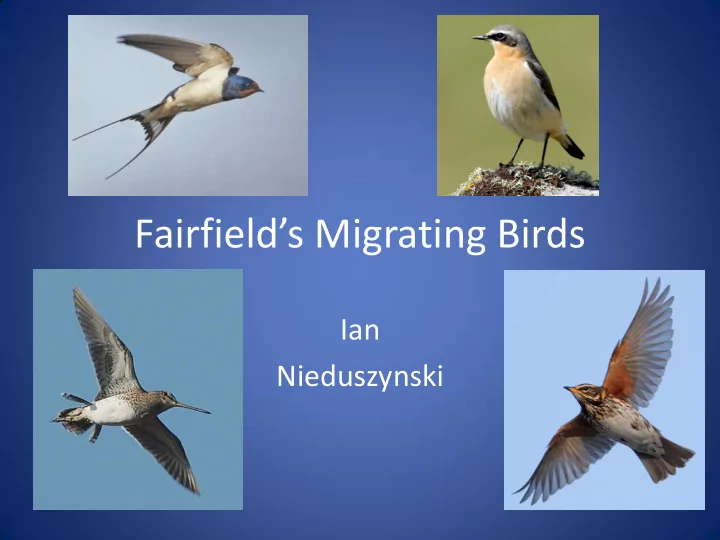 Fairfield's Migrating Birds

Ian Nieduszynski